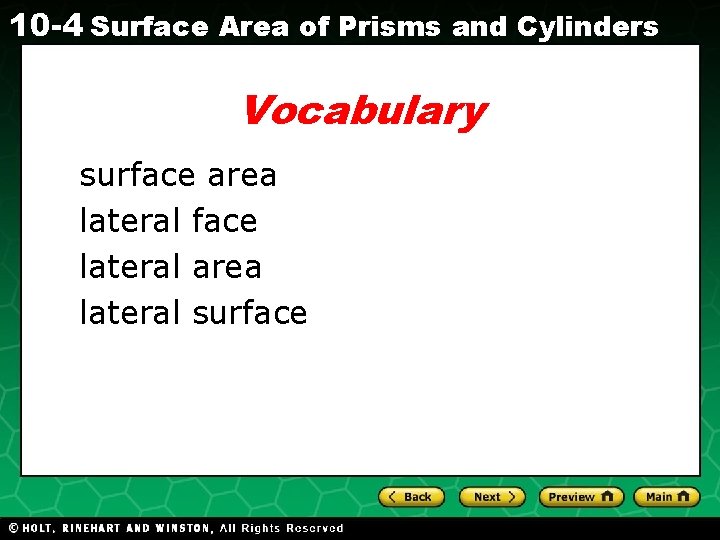 10-4 Surface Area of Prisms and Cylinders

Vocabulary

surface area
lateral face
lateral area
lateral surface

Back Next Preview Main

© HOLT, RINEHART AND WINSTON, All Rights Reserved